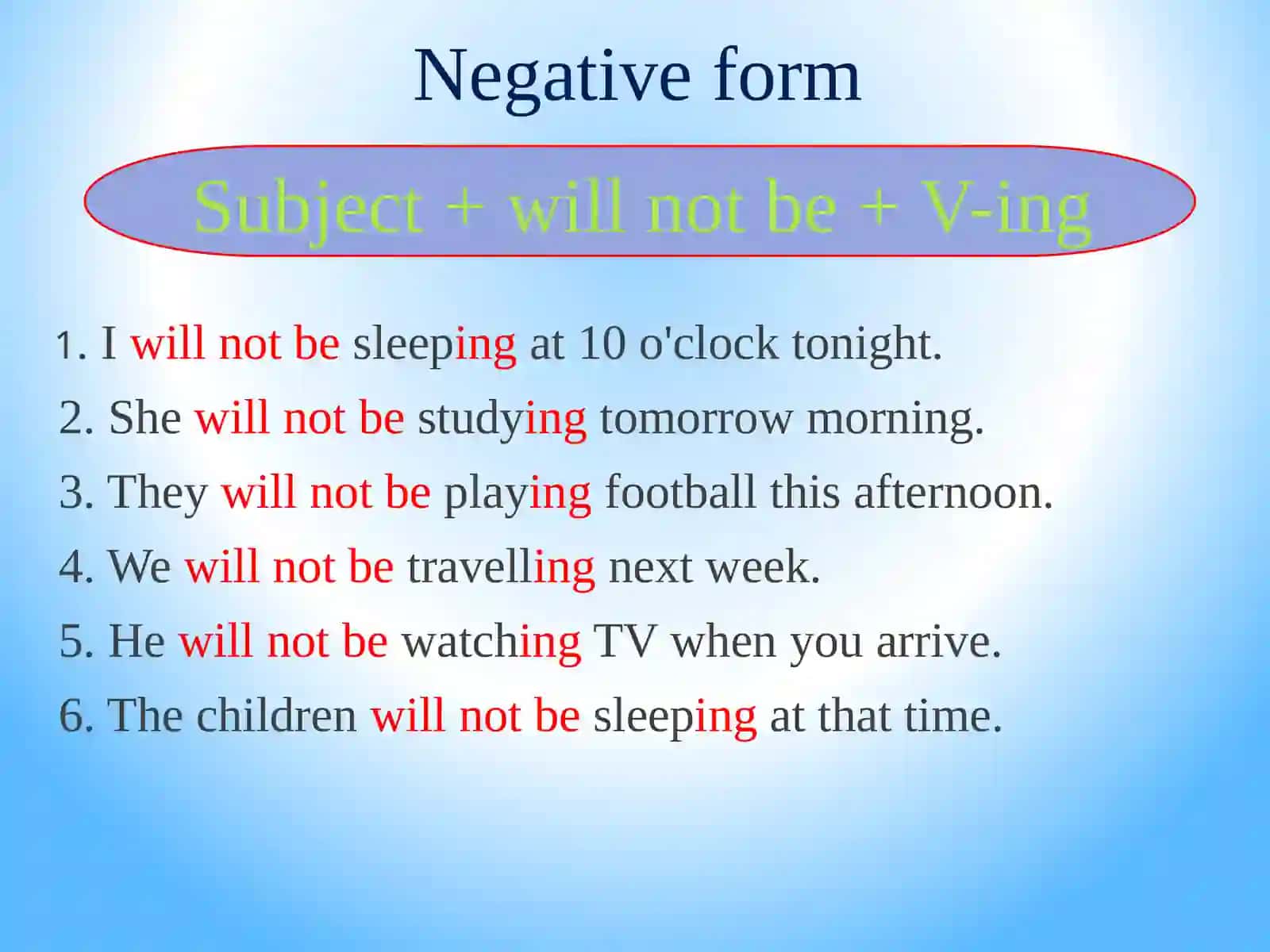 Negative form

Subject + will not be + V-ing

1. I will not be sleeping at 10 o'clock tonight.
2. She will not be studying tomorrow morning.
3. They will not be playing football this afternoon.
4. We will not be travelling next week.
5. He will not be watching TV when you arrive.
6. The children will not be sleeping at that time.